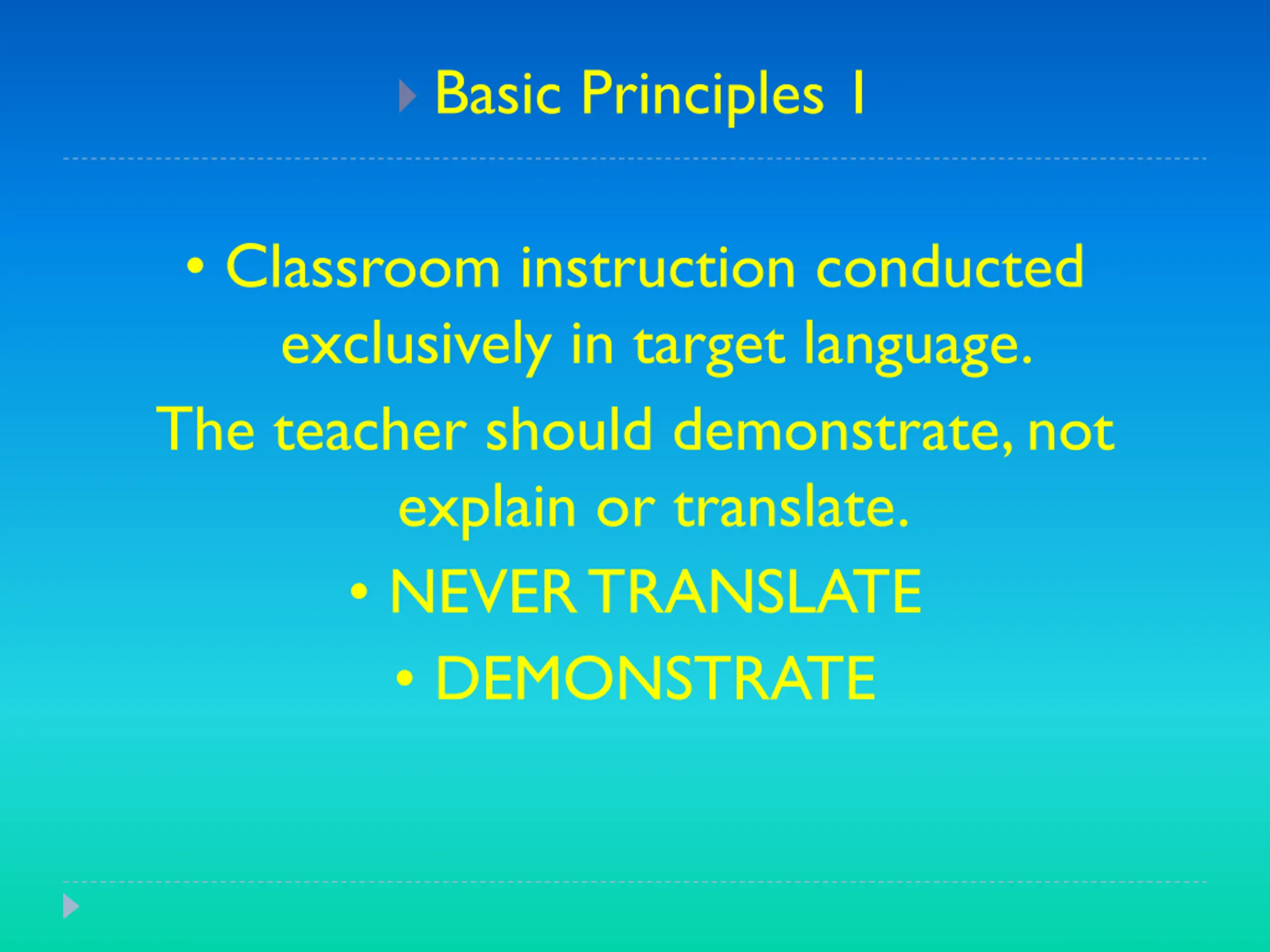 Basic Principles 1

• Classroom instruction conducted exclusively in target language.

The teacher should demonstrate, not explain or translate.

• NEVER TRANSLATE

• DEMONSTRATE